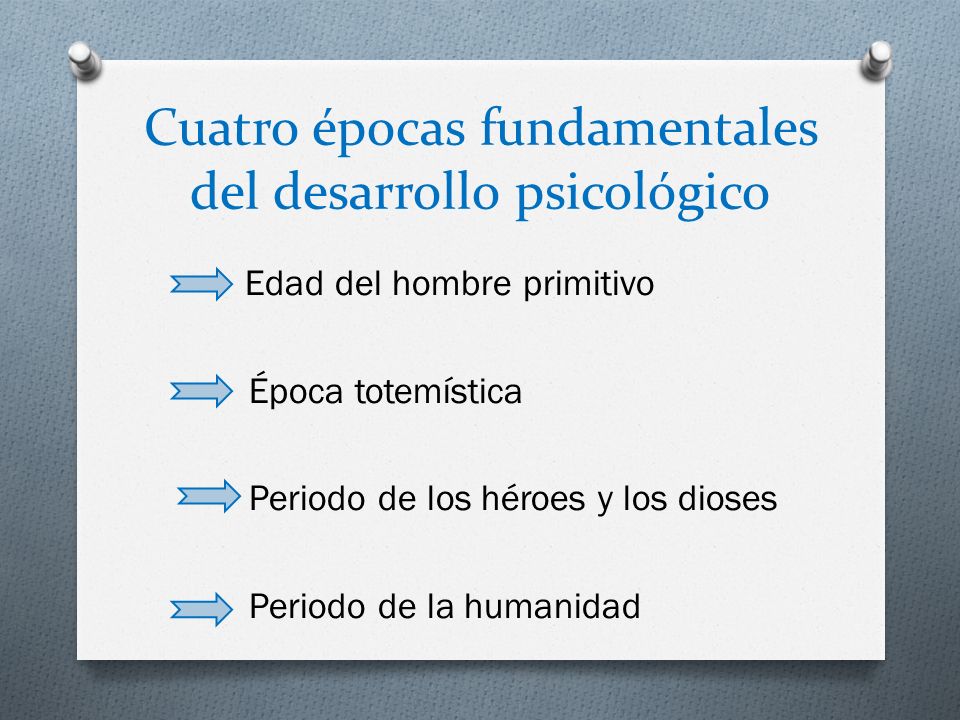 Cuatro épocas fundamentales del desarrollo psicológico

Edad del hombre primitivo

Época totemística

Periodo de los héroes y los dioses

Periodo de la humanidad